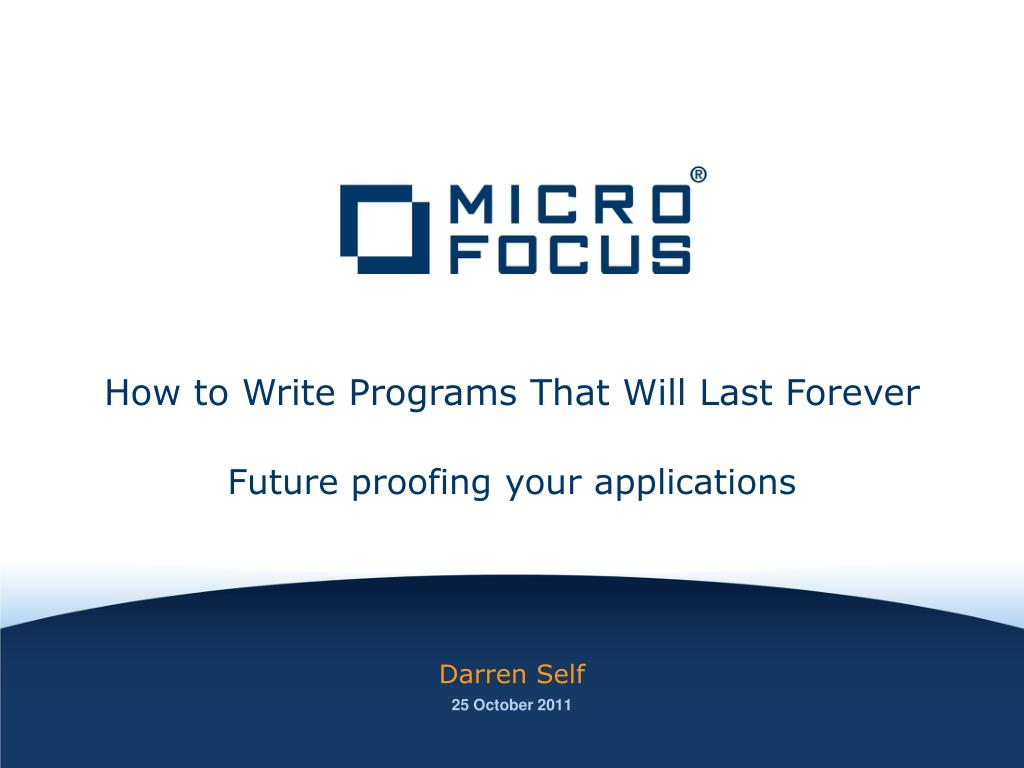 MICRO FOCUS®

How to Write Programs That Will Last Forever

Future proofing your applications

Darren Self
25 October 2011